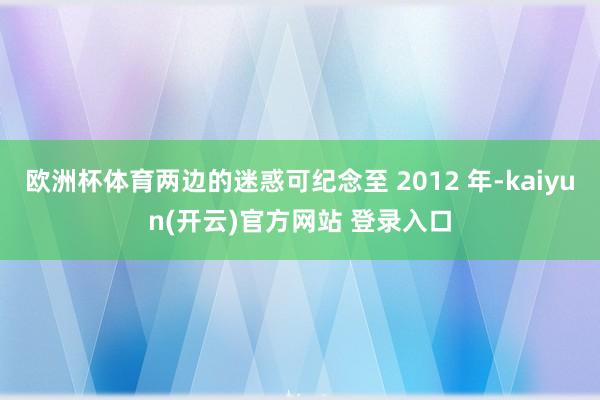 欧洲杯体育两边的迷惑可纪念至 2012 年-kaiyun(开云)官方网站 登录入口